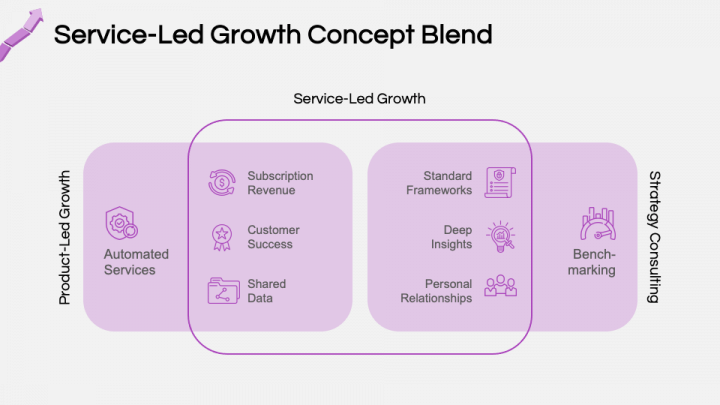 Service-Led Growth Concept Blend

Service-Led Growth

Product-Led Growth

Automated Services

Subscription Revenue

Customer Success

Shared Data

Standard Frameworks

Deep Insights

Personal Relationships

Bench-marking

Strategy Consulting